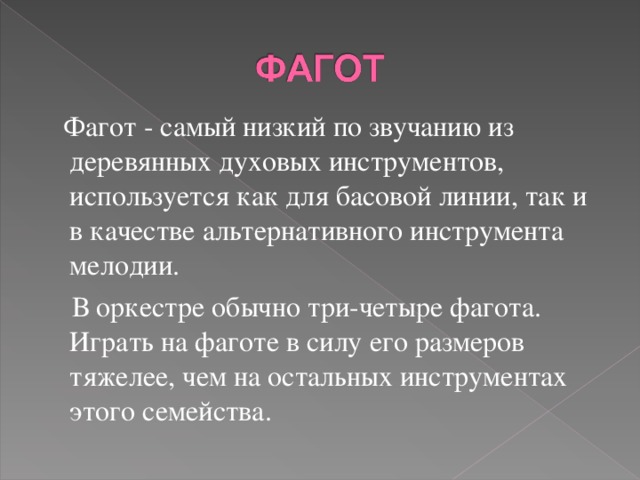 ФАГОТ

Фагот - самый низкий по звучанию из деревянных духовых инструментов, используется как для басовой линии, так и в качестве альтернативного инструмента мелодии.

В оркестре обычно три-четыре фагота. Играть на фаготе в силу его размеров тяжелее, чем на остальных инструментах этого семейства.